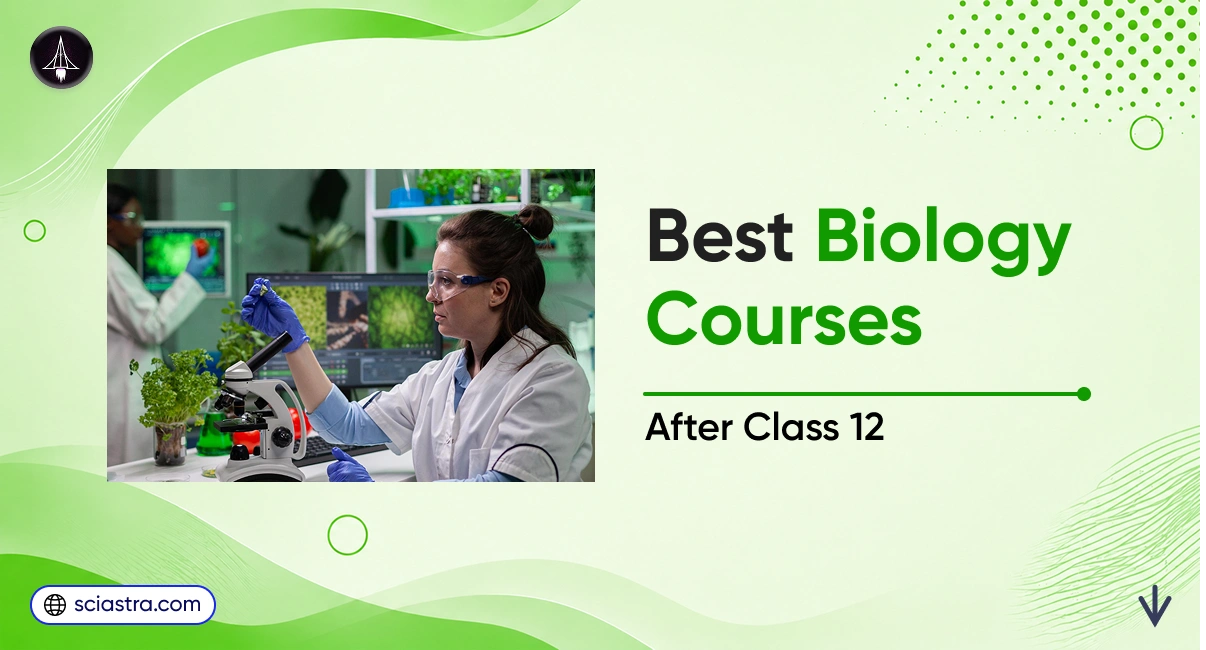 Best Biology Courses

After Class 12

sciastra.com